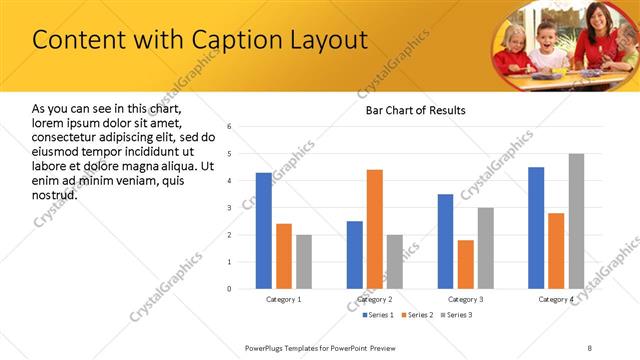 Content with Caption Layout

As you can see in this chart, lorem ipsum dolor sit amet, consectetur adipiscing elit, sed do eiusmod tempor incididunt ut labore et dolore magna aliqua. Ut enim ad minim veniam, quis nostrud.

Bar Chart of Results

6
5
4
3
2
1
0

Category 1
Category 2
Category 3
Category 4

Series 1 Series 2 Series 3

CrystalGraphics

PowerPlugs Templates for PowerPoint Preview

8